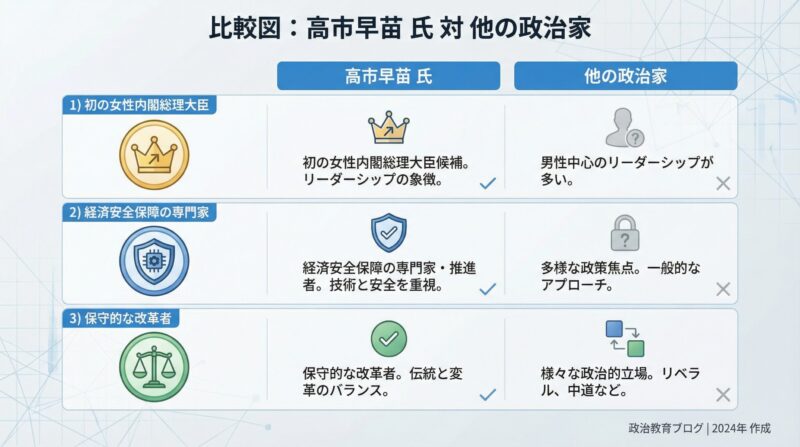 比較図：高市早苗 氏 対 他の政治家

| | 高市早苗 氏 | 他の政治家 |
|---|---|---|
| 1) 初の女性内閣総理大臣 | 初の女性内閣総理大臣候補。リーダーシップの象徴。 | 男性中心のリーダーシップが多い。 |
| 2) 経済安全保障の専門家 | 経済安全保障の専門家・推進者。技術と安全を重視。 | 多様な政策焦点。一般的なアプローチ。 |
| 3) 保守的な改革者 | 保守的な改革者。伝統と変革のバランス。 | 様々な政治的立場。リベラル、中道など。 |

政治教育ブログ | 2024年 作成